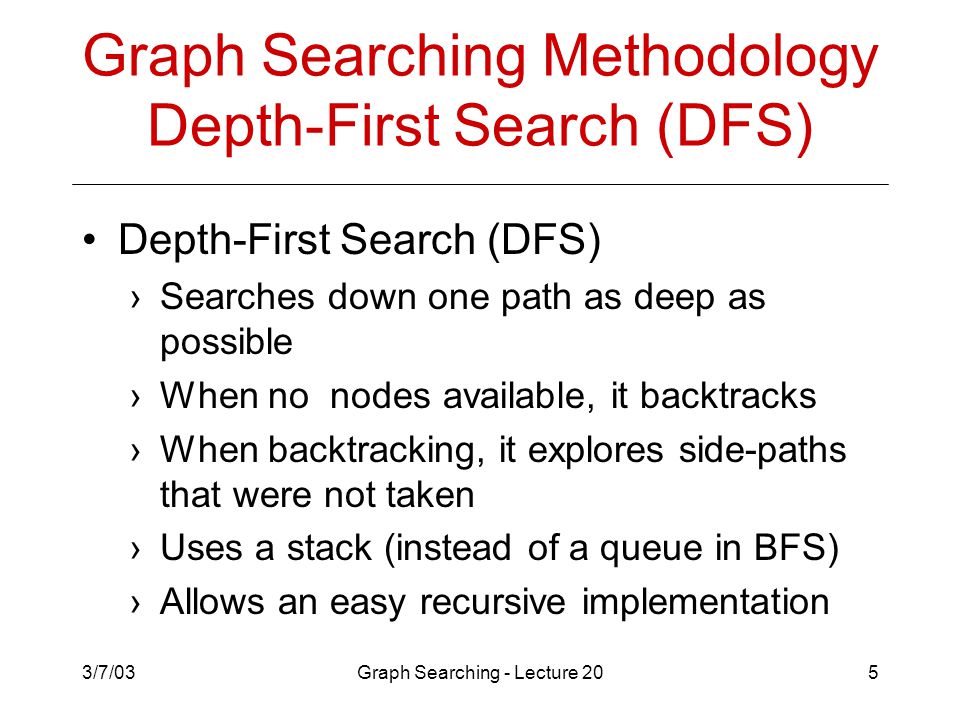 Graph Searching Methodology Depth-First Search (DFS)

• Depth-First Search (DFS)
› Searches down one path as deep as possible
› When no nodes available, it backtracks
› When backtracking, it explores side-paths that were not taken
› Uses a stack (instead of a queue in BFS)
› Allows an easy recursive implementation

3/7/03
Graph Searching - Lecture 20
5